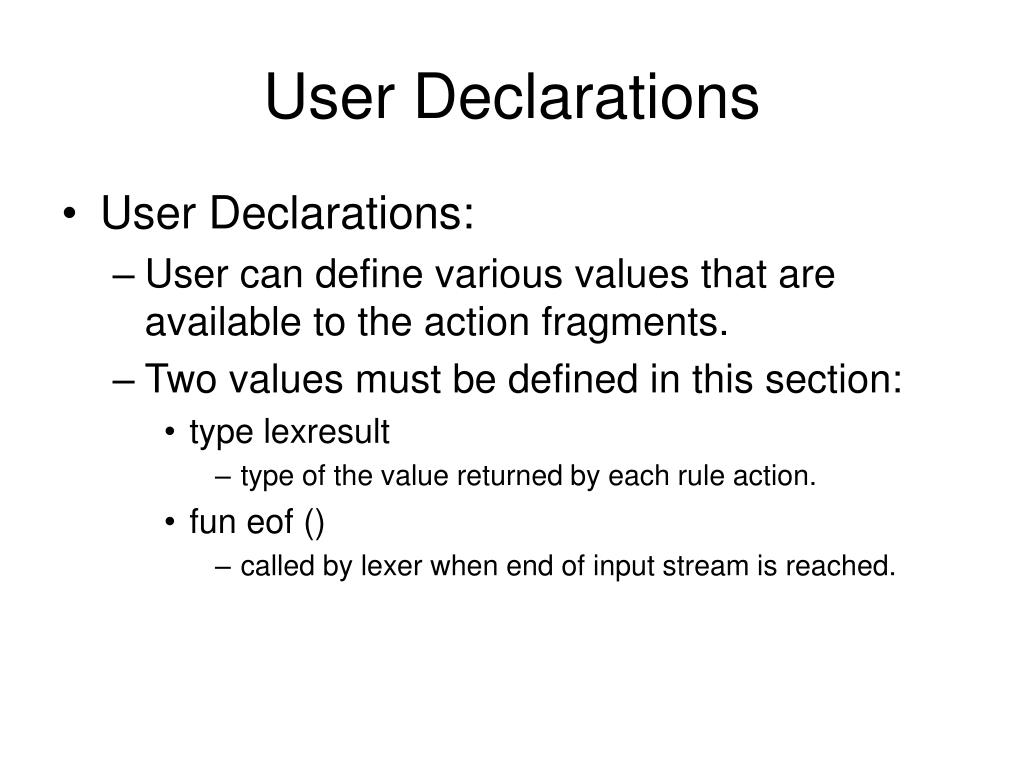 User Declarations

• User Declarations:
– User can define various values that are available to the action fragments.
– Two values must be defined in this section:
• type lexresult
– type of the value returned by each rule action.
• fun eof ()
– called by lexer when end of input stream is reached.